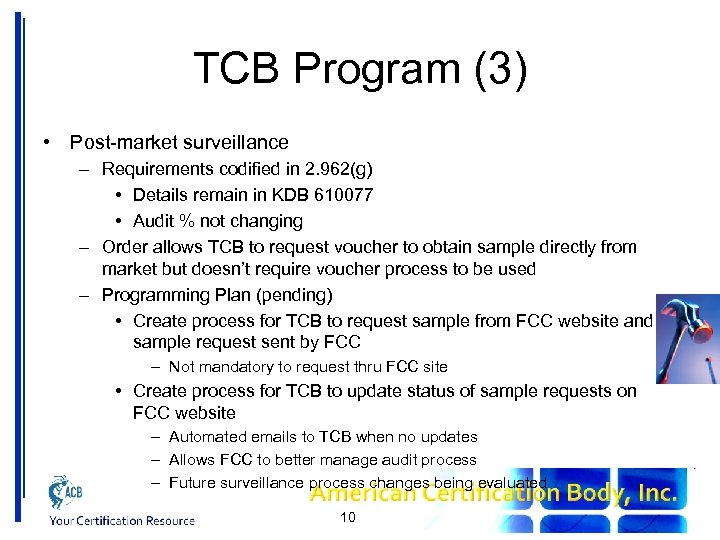 TCB Program (3)

• Post-market surveillance
  – Requirements codified in 2.962(g)
    • Details remain in KDB 610077
    • Audit % not changing
  – Order allows TCB to request voucher to obtain sample directly from market but doesn't require voucher process to be used
  – Programming Plan (pending)
    • Create process for TCB to request sample from FCC website and sample request sent by FCC
      – Not mandatory to request thru FCC site
    • Create process for TCB to update status of sample requests on FCC website
      – Automated emails to TCB when no updates
      – Allows FCC to better manage audit process
      – Future surveillance process changes being evaluated

ACB
Your Certification Resource
American Certification Body, Inc.
10